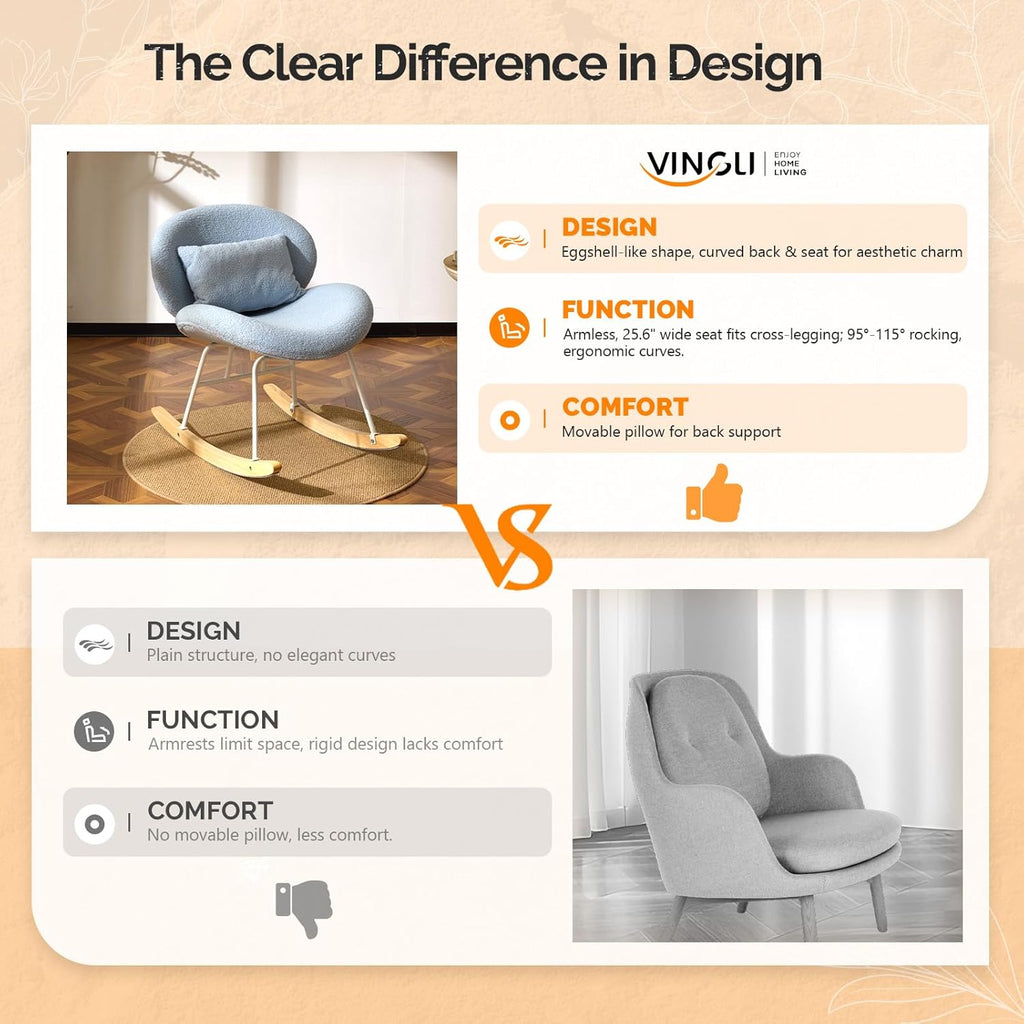 The Clear Difference in Design

VINGLI | ENJOY HOME LIVING

DESIGN
Eggshell-like shape, curved back & seat for aesthetic charm

FUNCTION
Armless, 25.6" wide seat fits cross-legging; 95°-115° rocking, ergonomic curves.

COMFORT
Movable pillow for back support

VS

DESIGN
Plain structure, no elegant curves

FUNCTION
Armrests limit space, rigid design lacks comfort

COMFORT
No movable pillow, less comfort.